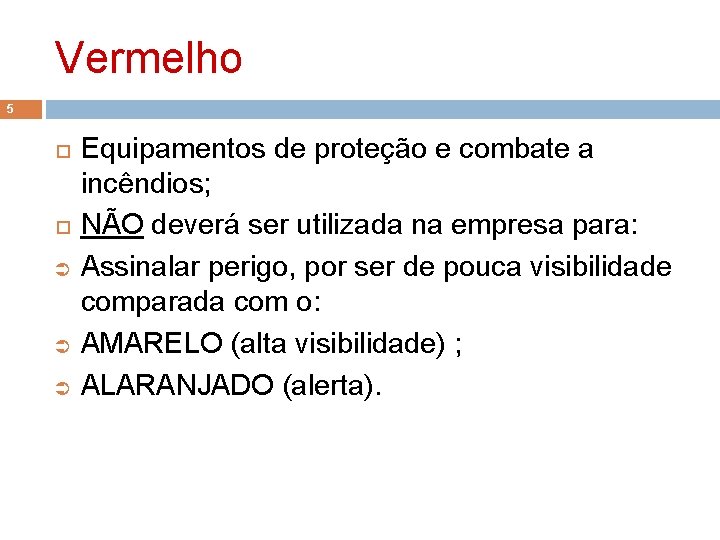 Vermelho

5

Equipamentos de proteção e combate a incêndios;

NÃO deverá ser utilizada na empresa para:

Assinalar perigo, por ser de pouca visibilidade comparada com o:

AMARELO (alta visibilidade) ;

ALARANJADO (alerta).